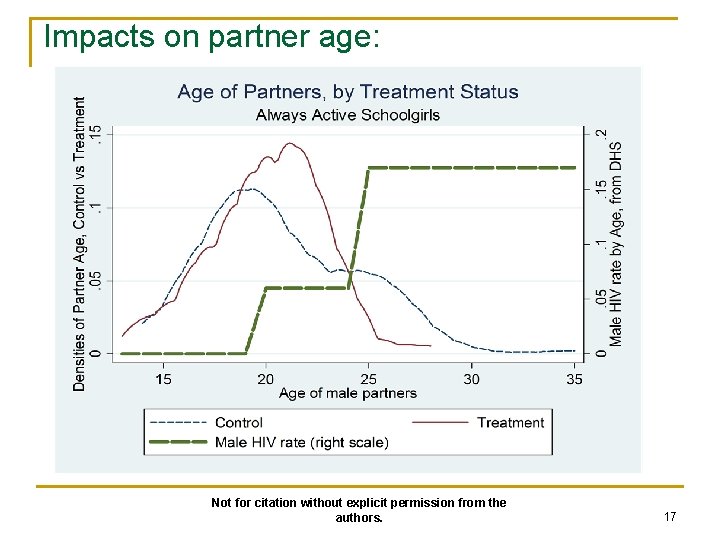 Impacts on partner age:

Age of Partners, by Treatment Status
Always Active Schoolgirls

Densities of Partner Age, Control vs Treatment

0
.05
.1
.15

Male HIV rate by Age, from DHS

0
.05
.1
.15
.2

15
20
25
30
35

Age of male partners

Control
Treatment
Male HIV rate (right scale)

Not for citation without explicit permission from the authors.

17